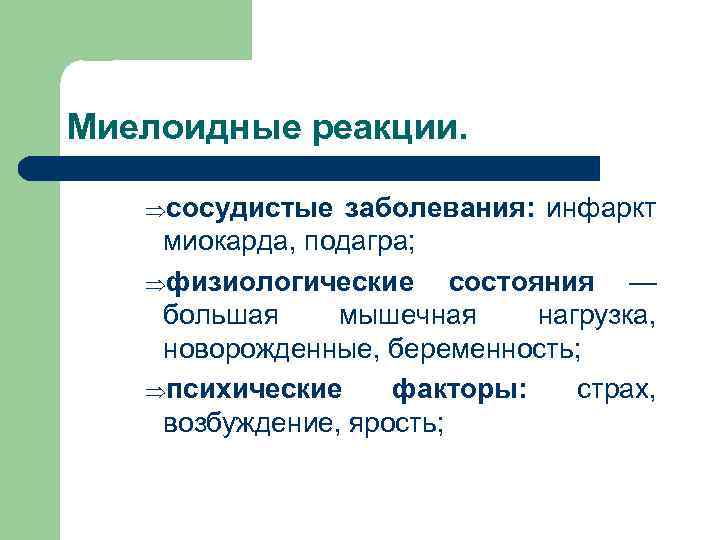 Миелоидные реакции.

⇒сосудистые заболевания: инфаркт миокарда, подагра;

⇒физиологические состояния — большая мышечная нагрузка, новорожденные, беременность;

⇒психические факторы: страх, возбуждение, ярость;